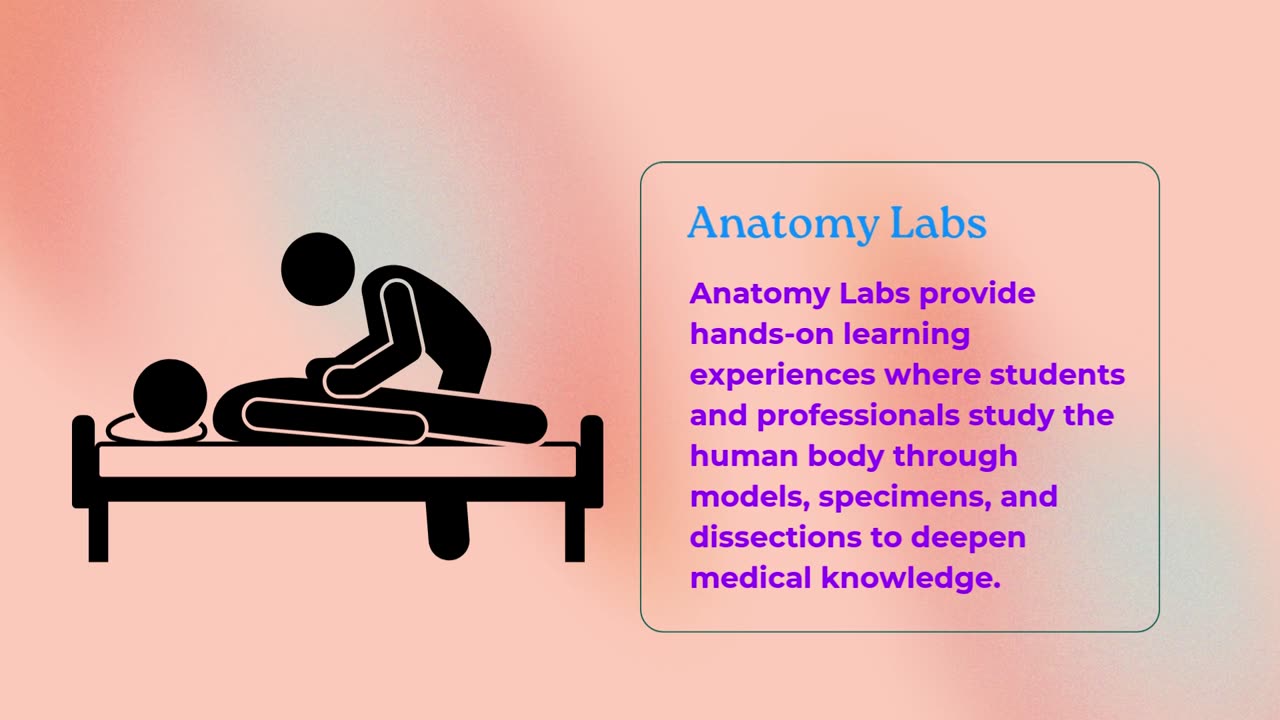 Anatomy Labs

Anatomy Labs provide hands-on learning experiences where students and professionals study the human body through models, specimens, and dissections to deepen medical knowledge.